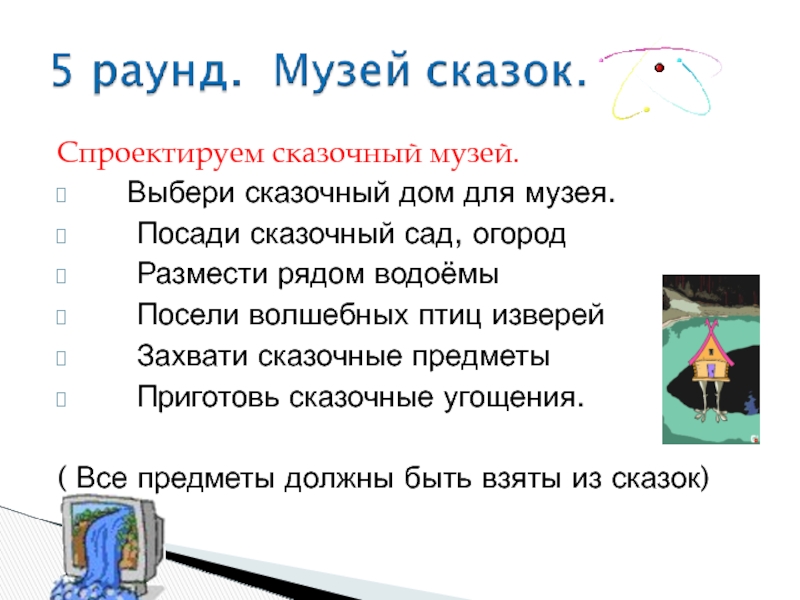 5 раунд. Музей сказок.

Спроектируем сказочный музей.

Выбери сказочный дом для музея.

Посади сказочный сад, огород

Размести рядом водоёмы

Посели волшебных птиц изверей

Захвати сказочные предметы

Приготовь сказочные угощения.

( Все предметы должны быть взяты из сказок)